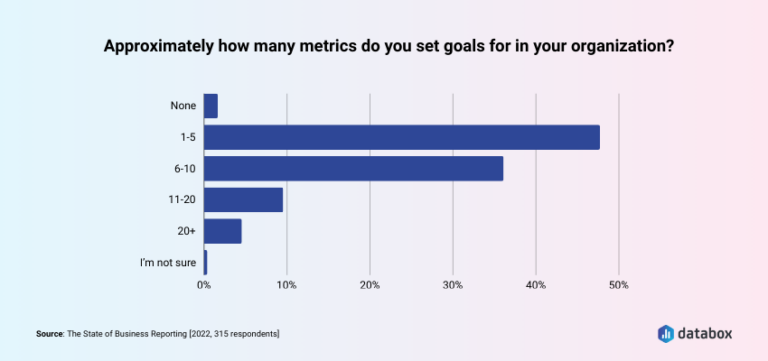 Approximately how many metrics do you set goals for in your organization?

None
1-5
6-10
11-20
20+
I'm not sure

0%
10%
20%
30%
40%
50%

Source: The State of Business Reporting [2022, 315 respondents]

databox